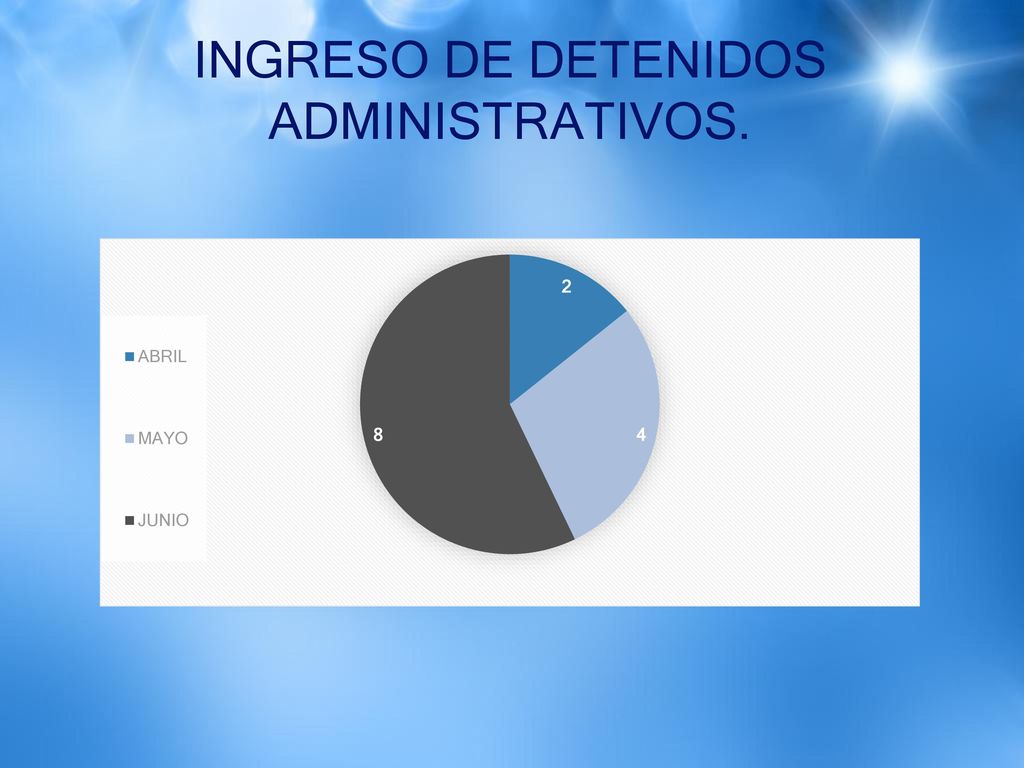 INGRESO DE DETENIDOS ADMINISTRATIVOS.

ABRIL

MAYO

JUNIO

2

4

8